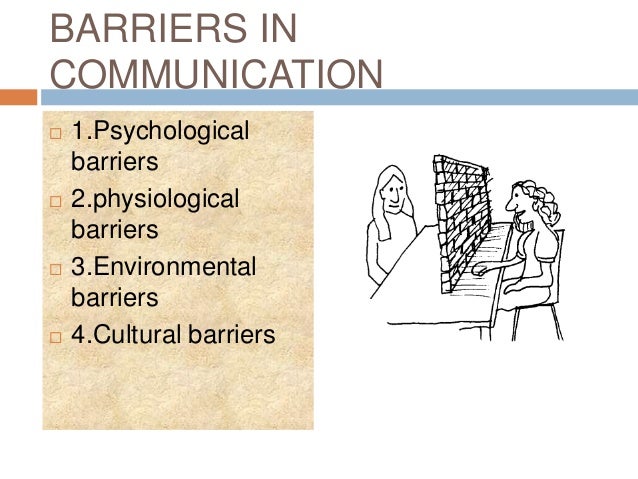 BARRIERS IN COMMUNICATION

□ 1.Psychological barriers
□ 2.physiological barriers
□ 3.Environmental barriers
□ 4.Cultural barriers